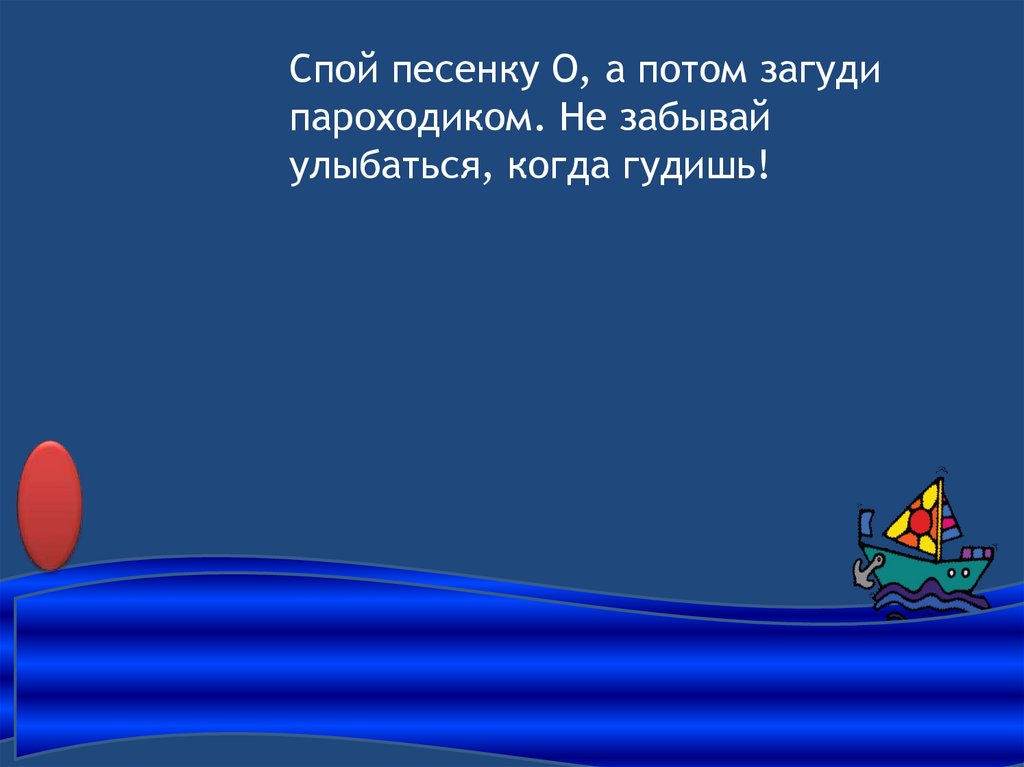 Спой песенку О, а потом загуди пароходиком. Не забывай улыбаться, когда гудишь!